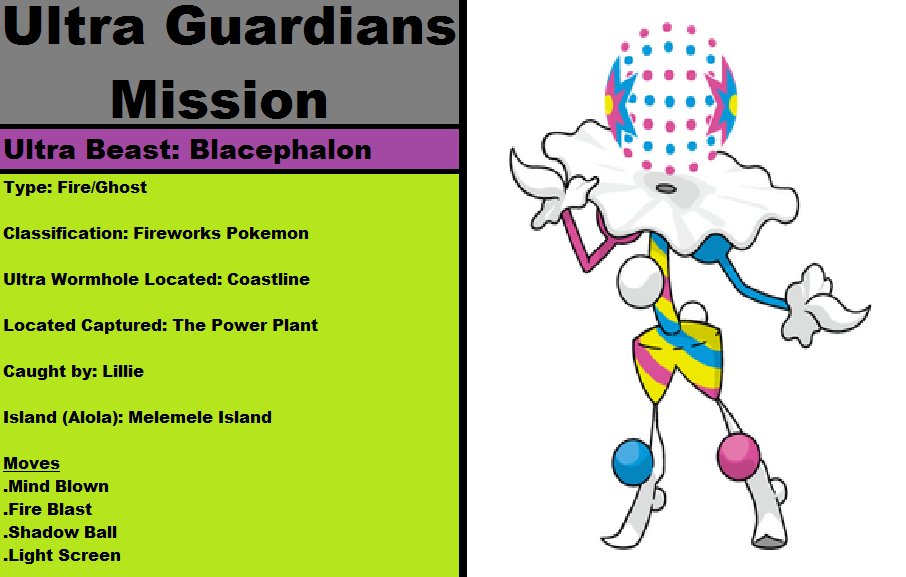 Ultra Guardians Mission

Ultra Beast: Blacephalon

Type: Fire/Ghost

Classification: Fireworks Pokemon

Ultra Wormhole Located: Coastline

Located Captured: The Power Plant

Caught by: Lillie

Island (Alola): Melemele Island

Moves
.Mind Blown
.Fire Blast
.Shadow Ball
.Light Screen